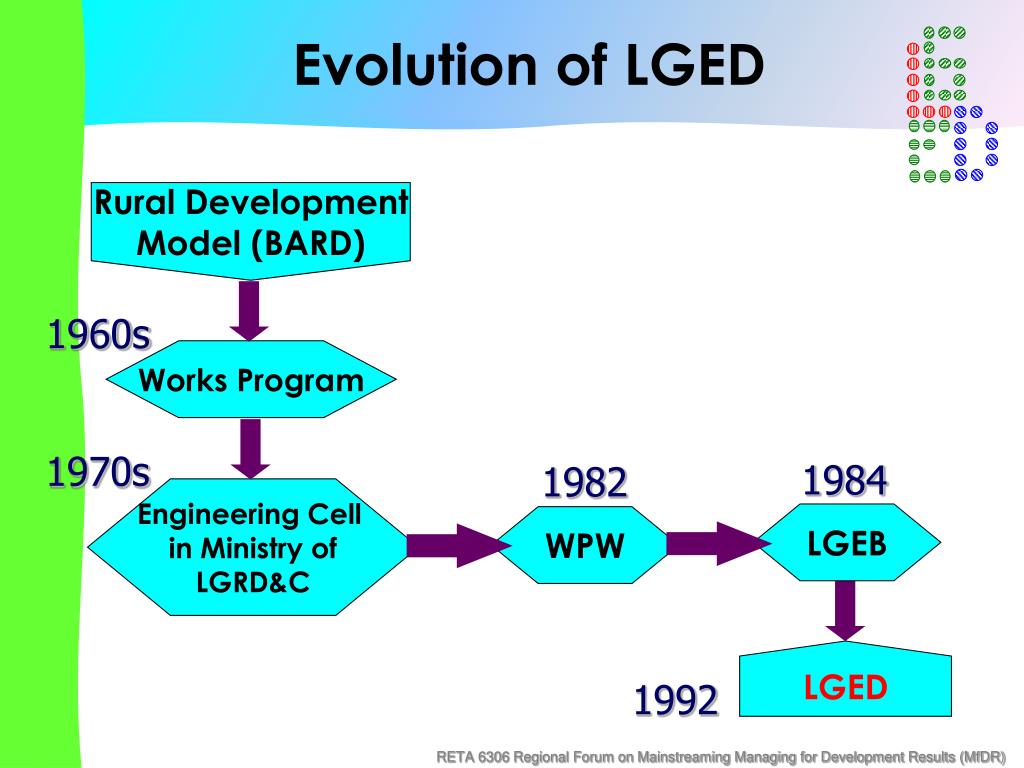 Evolution of LGED

Rural Development Model (BARD)

1960s

Works Program

1970s

Engineering Cell in Ministry of LGRD&C

1982

WPW

1984

LGEB

1992

LGED

RETA 6306 Regional Forum on Mainstreaming Managing for Development Results (MfDR)